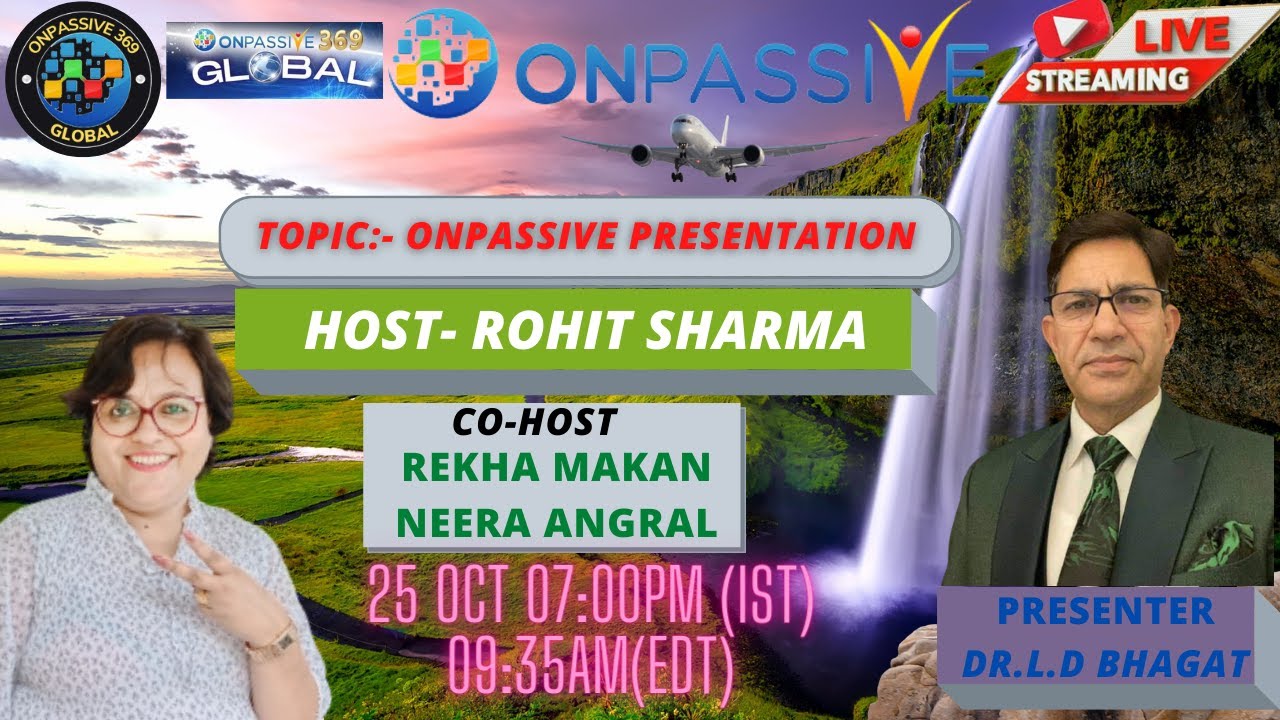 ONPASSIVE 369
GLOBAL

ONPASSIVE 369
GLOBAL

ONPASSIVE

LIVE
STREAMING

TOPIC:- ONPASSIVE PRESENTATION

HOST- ROHIT SHARMA

CO-HOST
REKHA MAKAN
NEERA ANGRAL

25 OCT 07:00PM (IST)
09:35AM(EDT)

PRESENTER
DR.L.D BHAGAT